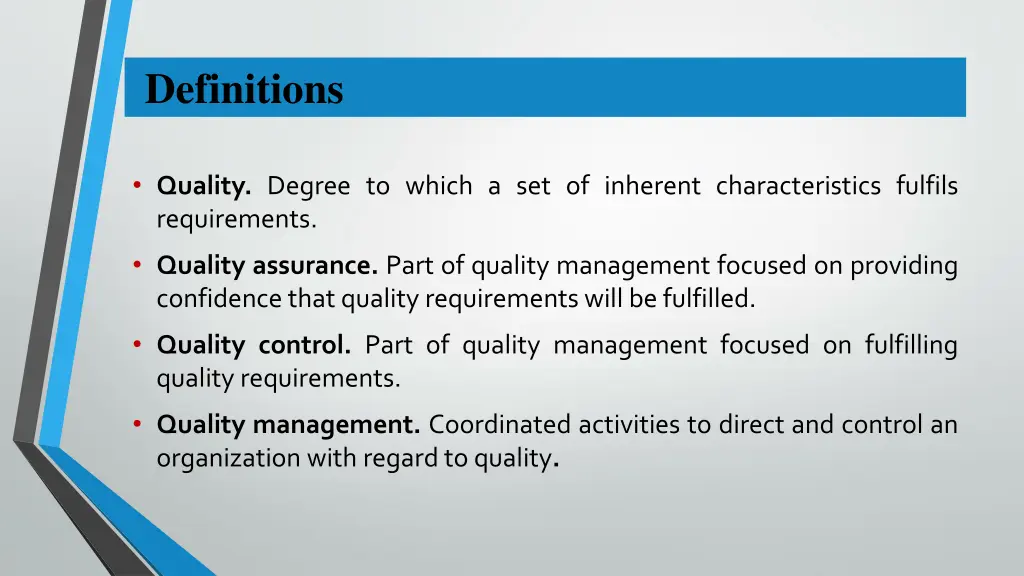 Definitions

• Quality. Degree to which a set of inherent characteristics fulfils requirements.

• Quality assurance. Part of quality management focused on providing confidence that quality requirements will be fulfilled.

• Quality control. Part of quality management focused on fulfilling quality requirements.

• Quality management. Coordinated activities to direct and control an organization with regard to quality.